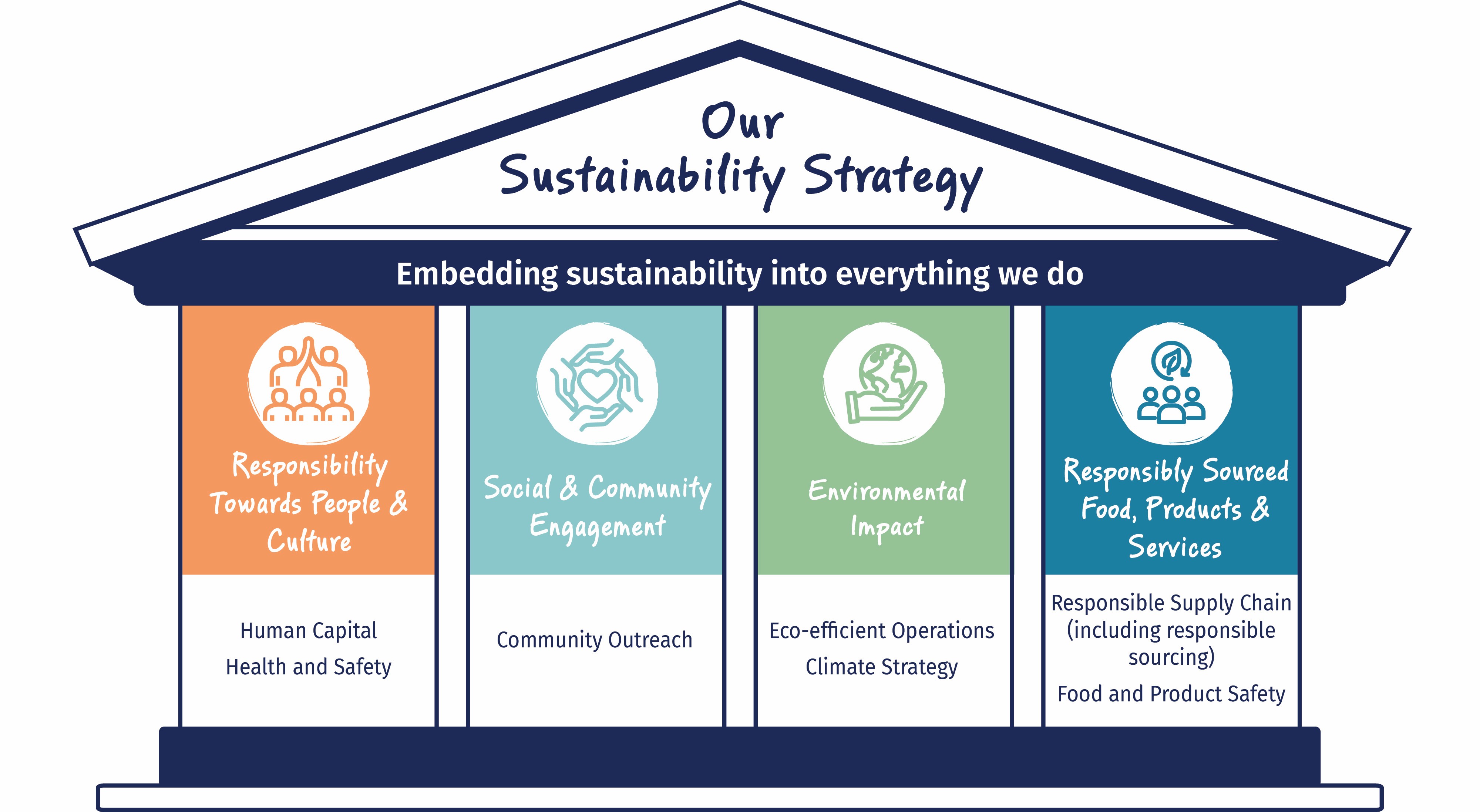 Our Sustainability Strategy

Embedding sustainability into everything we do

Responsibility Towards People & Culture

Human Capital

Health and Safety

Social & Community Engagement

Community Outreach

Environmental Impact

Eco-efficient Operations

Climate Strategy

Responsibly Sourced Food, Products & Services

Responsible Supply Chain (including responsible sourcing)

Food and Product Safety